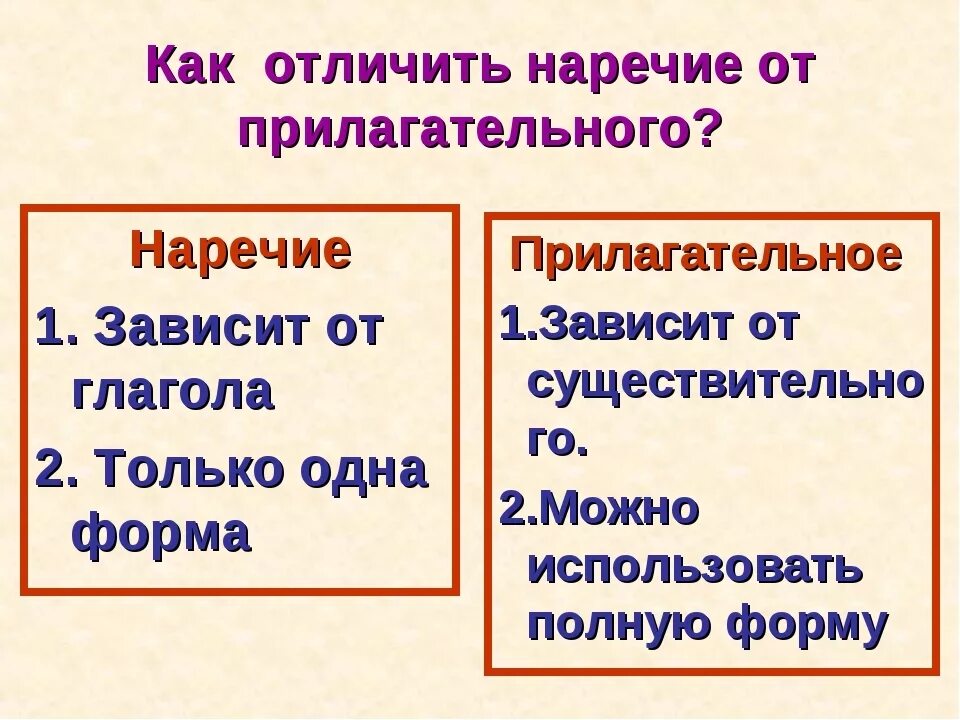 Как отличить наречие от прилагательного?

Наречие

1. Зависит от глагола

2. Только одна форма

Прилагательное

1.Зависит от существительного.

2.Можно использовать полную форму